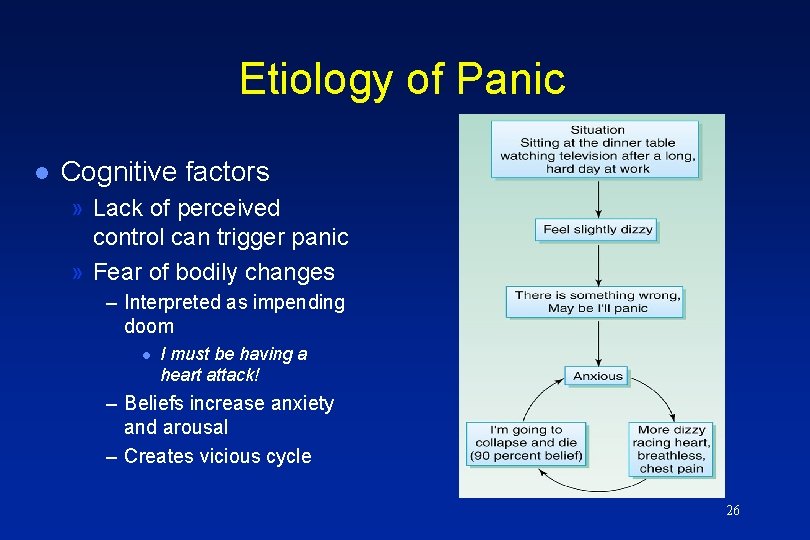 Etiology of Panic

● Cognitive factors
» Lack of perceived control can trigger panic
» Fear of bodily changes
– Interpreted as impending doom
● I must be having a heart attack!
– Beliefs increase anxiety and arousal
– Creates vicious cycle

Situation
Sitting at the dinner table watching television after a long, hard day at work

Feel slightly dizzy

There is something wrong, May be I'll panic

Anxious

More dizzy racing heart, breathless, chest pain

I'm going to collapse and die (90 percent belief)

26